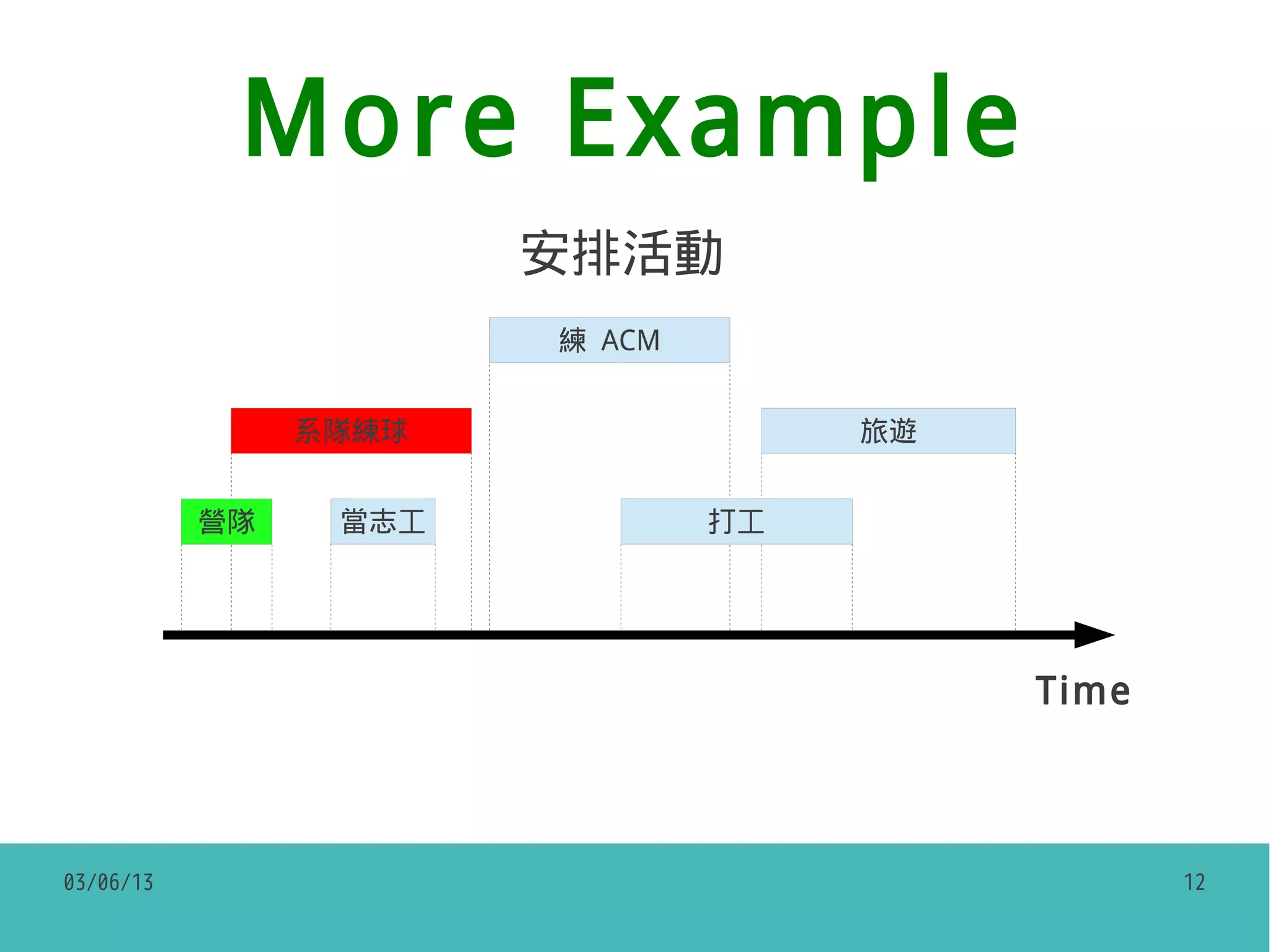 More Example

安排活動

練 ACM

系隊練球

旅遊

營隊

當志工

打工

Time

03/06/13

12